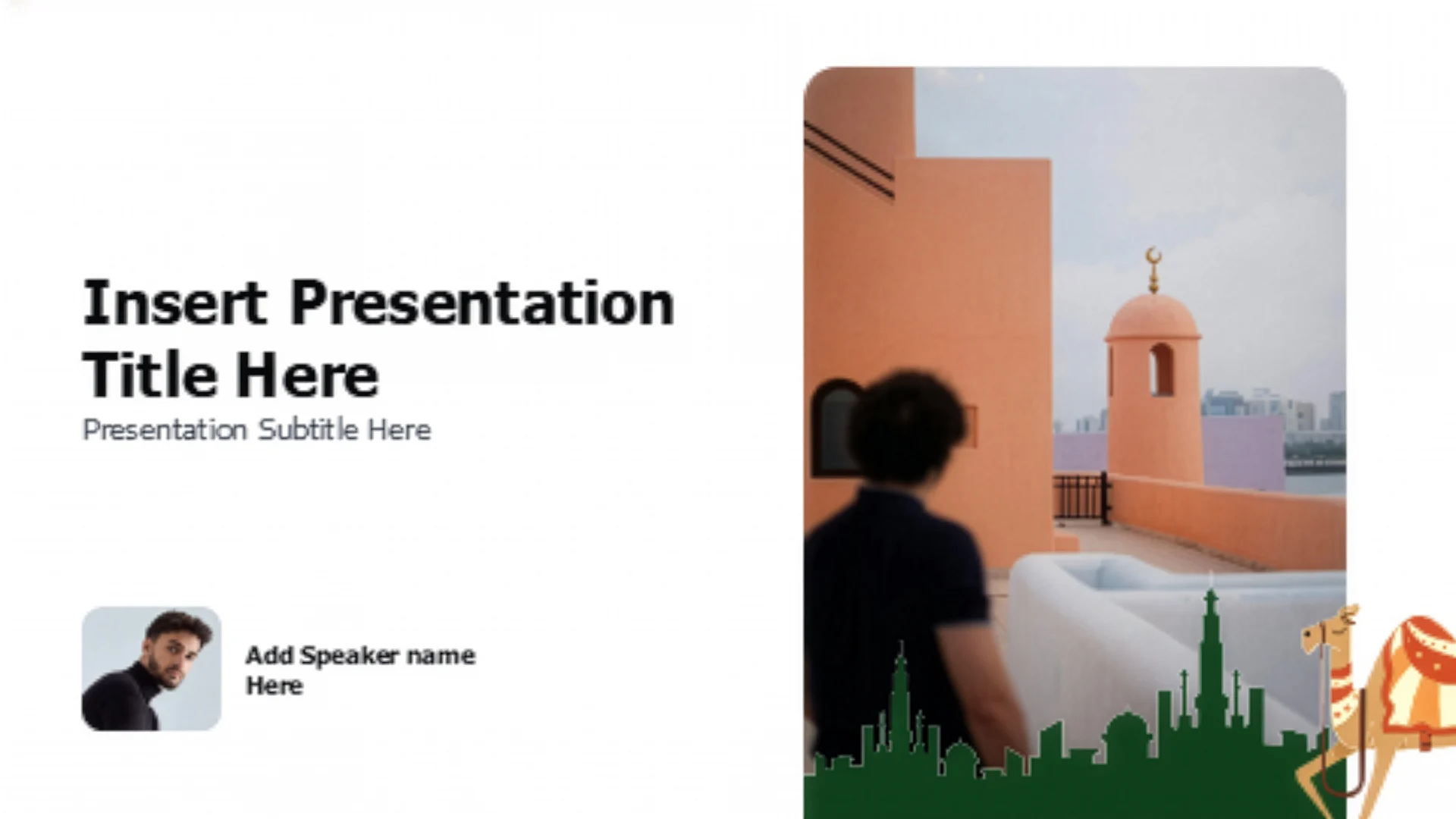 Insert Presentation Title Here
Presentation Subtitle Here

Add Speaker name Here